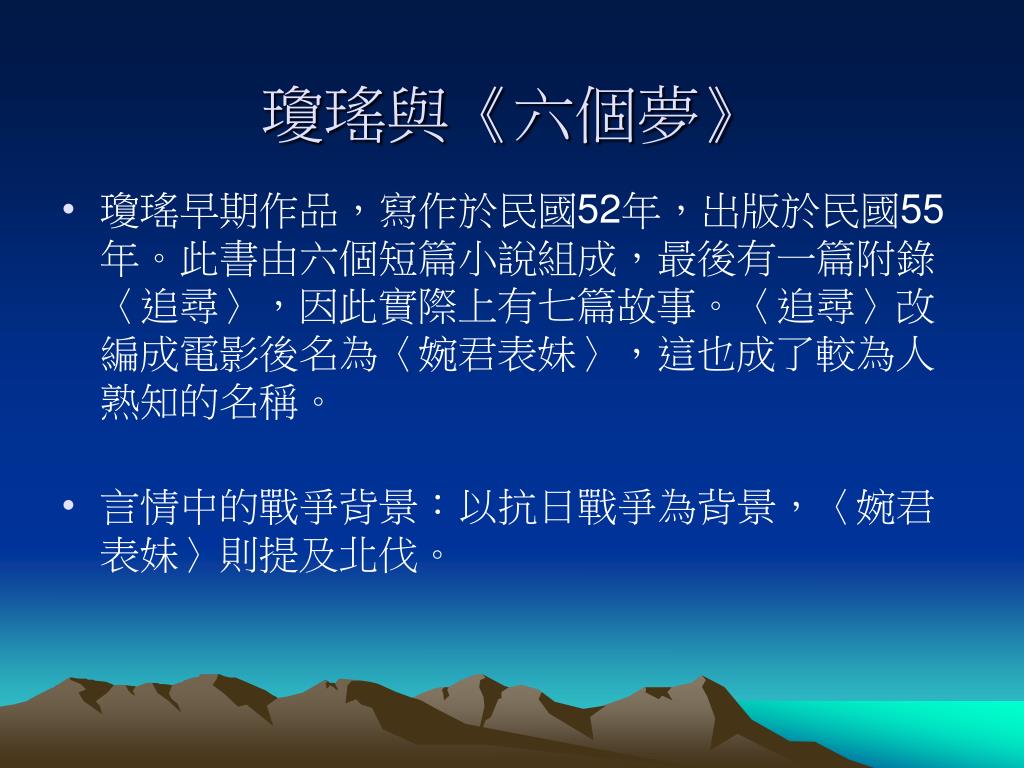 瓊瑤與《六個夢》

• 瓊瑤早期作品，寫作於民國52年，出版於民國55年。此書由六個短篇小說組成，最後有一篇附錄〈追尋〉，因此實際上有七篇故事。〈追尋〉改編成電影後名為〈婉君表妹〉，這也成了較為人熟知的名稱。

• 言情中的戰爭背景：以抗日戰爭為背景，〈婉君表妹〉則提及北伐。